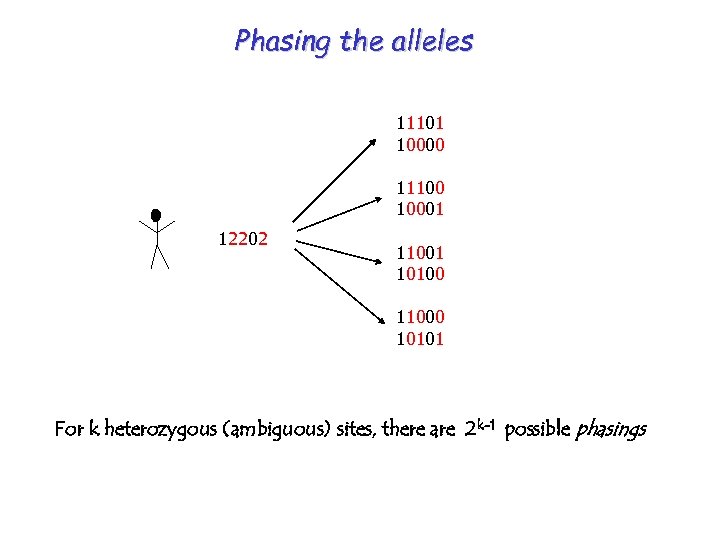 Phasing the alleles

12202

11101
10000

11100
10001

11001
10100

11000
10101

For k heterozygous (ambiguous) sites, there are $2^{k-1}$ possible phasings